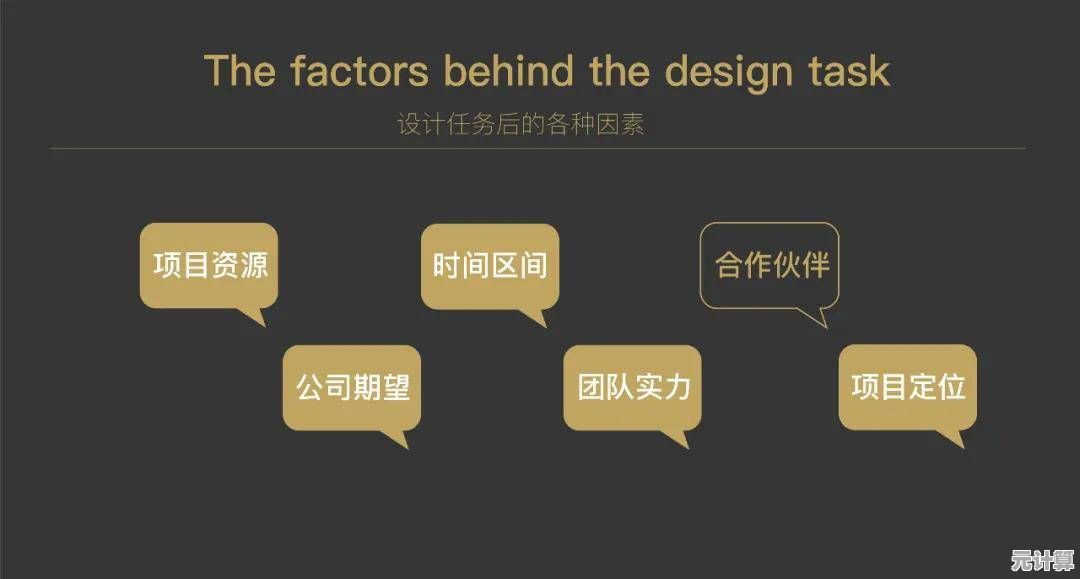 The factors behind the design task
设计任务后的各种因素

项目资源

时间区间

合作伙伴

公司期望

团队实力

项目定位

元计算